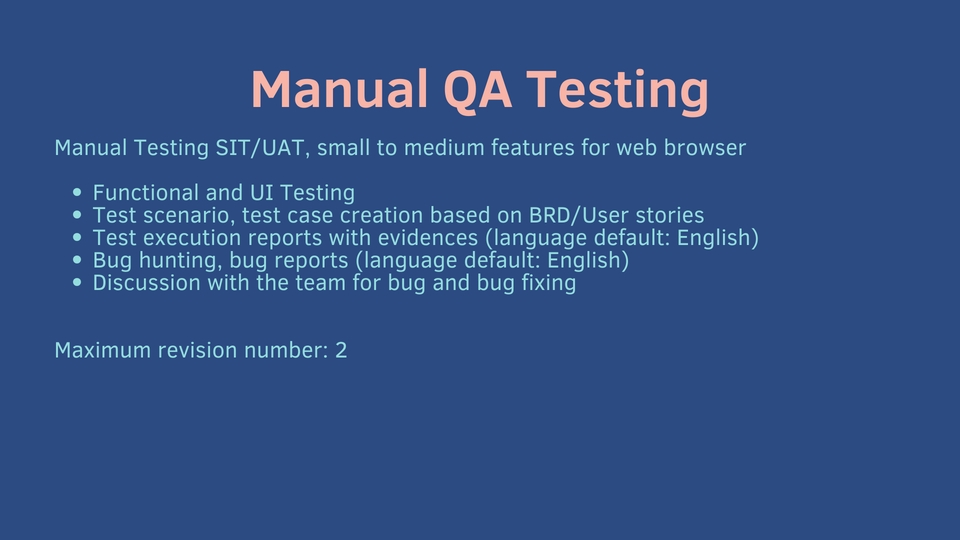 Manual QA Testing

Manual Testing SIT/UAT, small to medium features for web browser

- Functional and UI Testing
- Test scenario, test case creation based on BRD/User stories
- Test execution reports with evidences (language default: English)
- Bug hunting, bug reports (language default: English)
- Discussion with the team for bug and bug fixing

Maximum revision number: 2